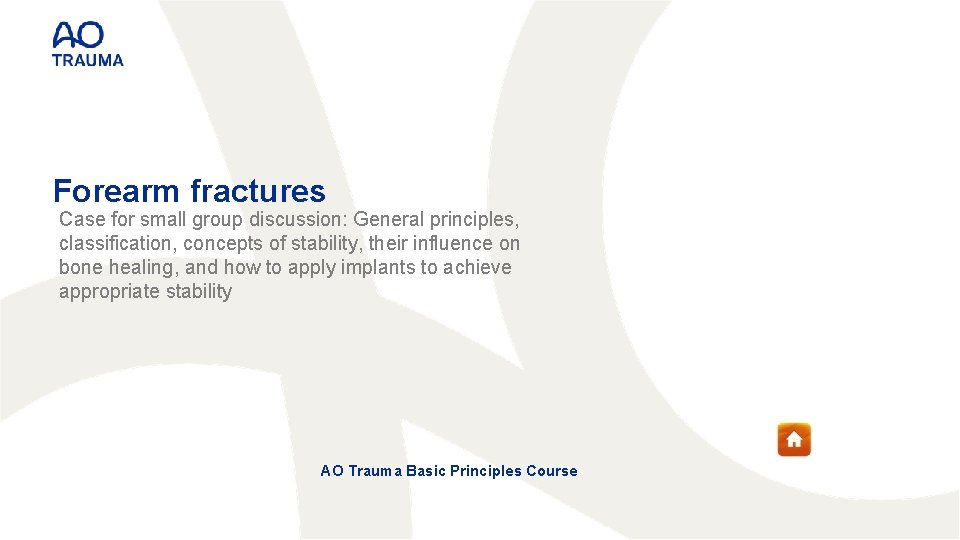 AO
TRAUMA

Forearm fractures

Case for small group discussion: General principles, classification, concepts of stability, their influence on bone healing, and how to apply implants to achieve appropriate stability

AO Trauma Basic Principles Course